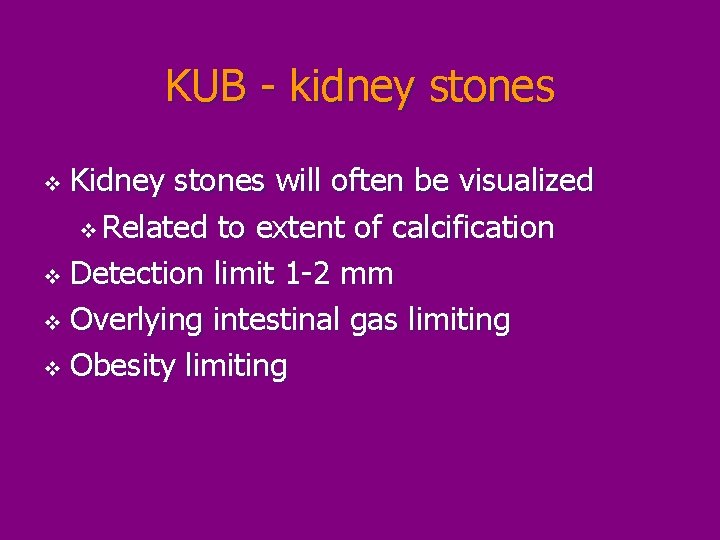 KUB - kidney stones

❖ Kidney stones will often be visualized
❖ Related to extent of calcification
❖ Detection limit 1-2 mm
❖ Overlying intestinal gas limiting
❖ Obesity limiting